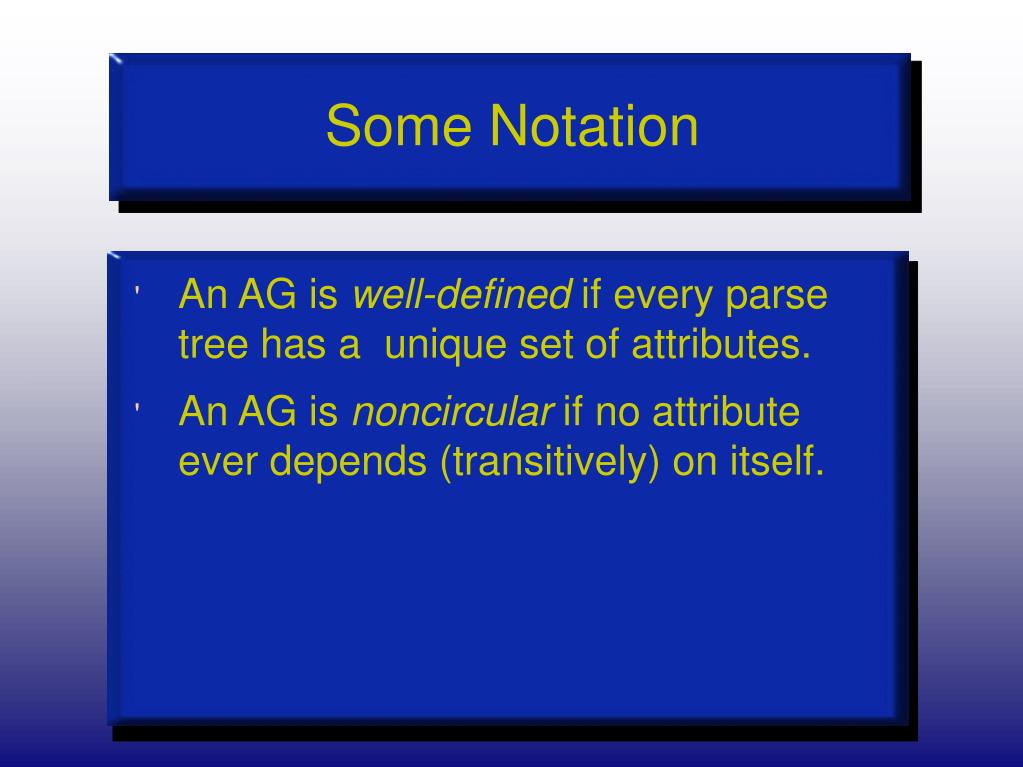 Some Notation

' An AG is well-defined if every parse tree has a unique set of attributes.

' An AG is noncircular if no attribute ever depends (transitively) on itself.